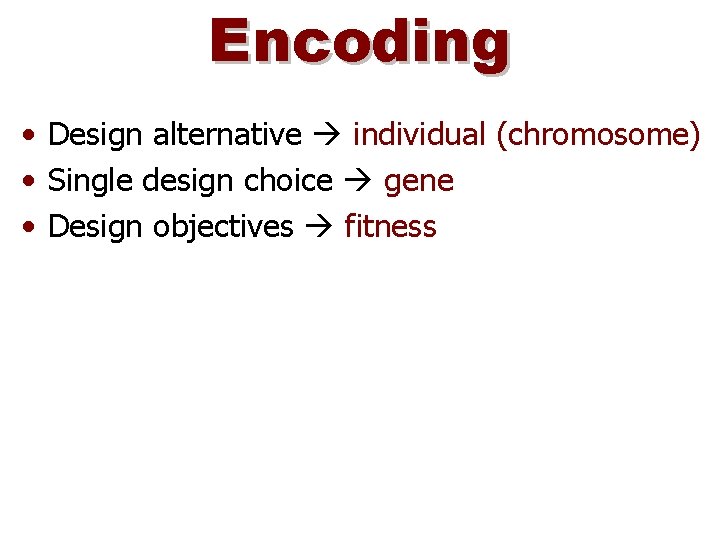 Encoding

• Design alternative → individual (chromosome)
• Single design choice → gene
• Design objectives → fitness